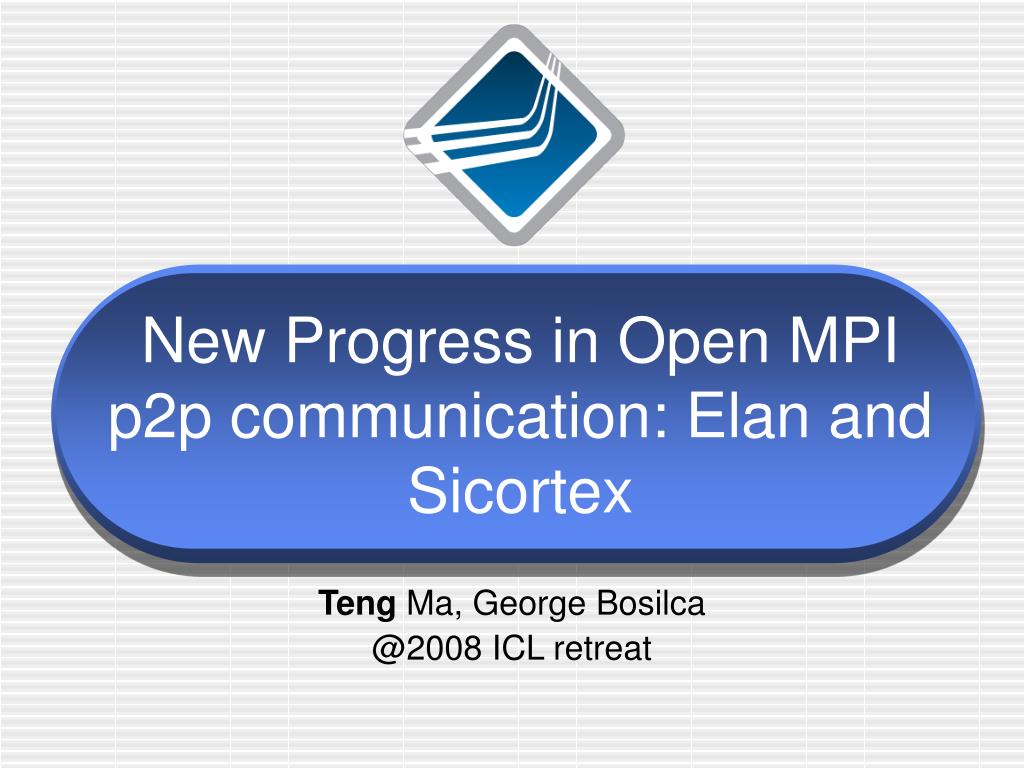 New Progress in Open MPI p2p communication: Elan and Sicortex

Teng Ma, George Bosilca
@2008 ICL retreat